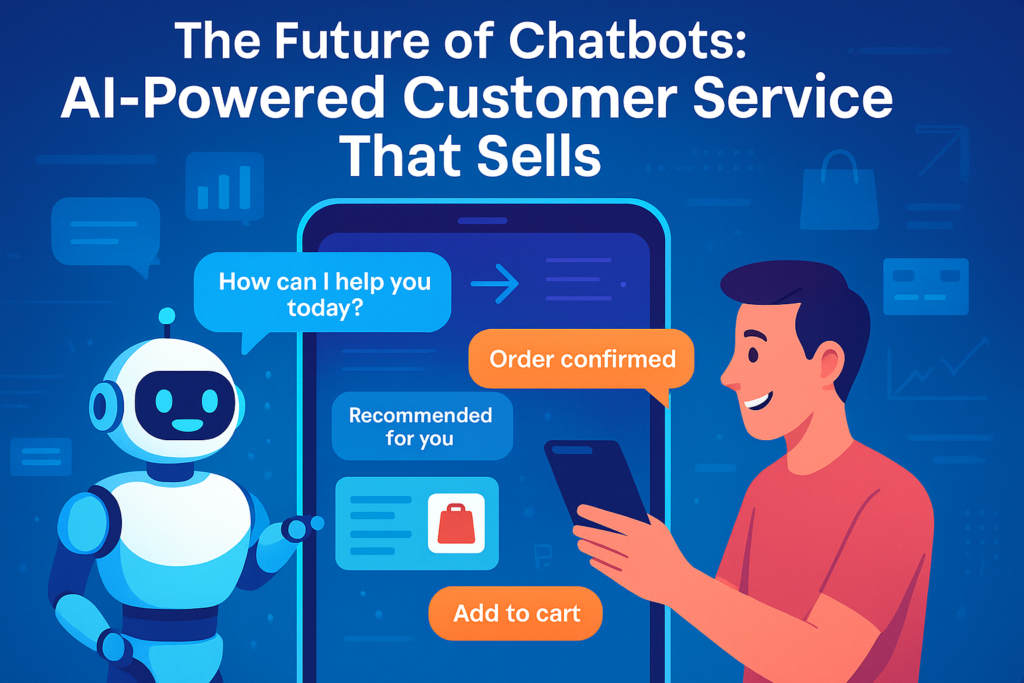 The Future of Chatbots: AI-Powered Customer Service That Sells

How can I help you today?

Order confirmed

Recommended for you

Add to cart